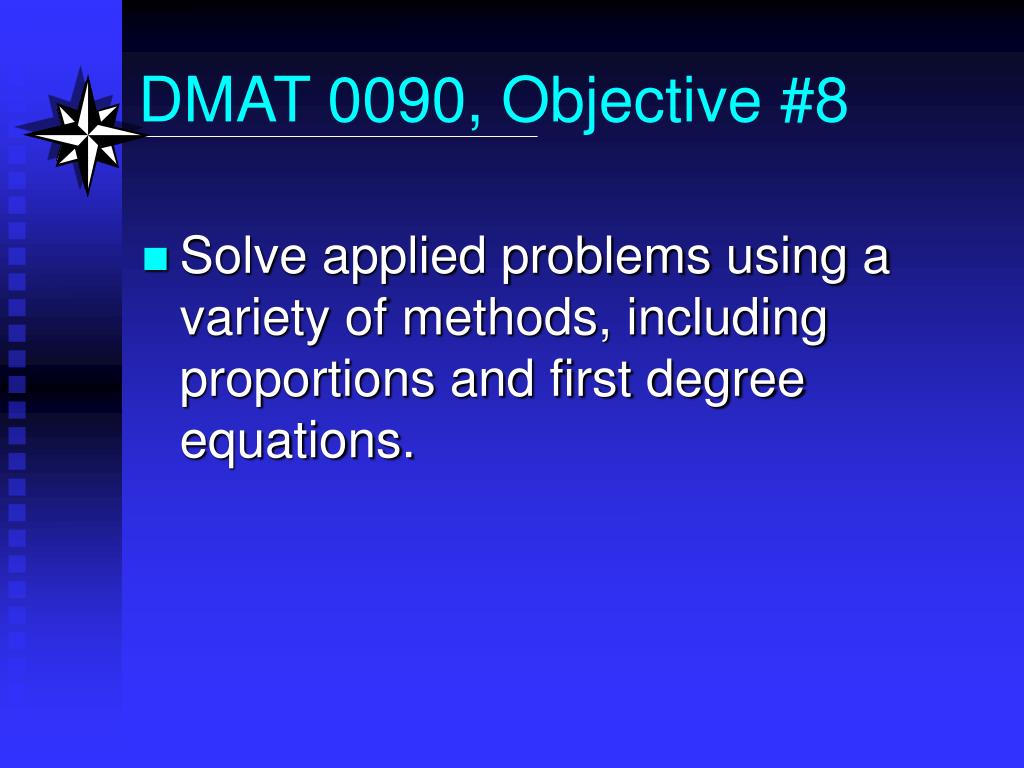 DMAT 0090, Objective #8

Solve applied problems using a variety of methods, including proportions and first degree equations.